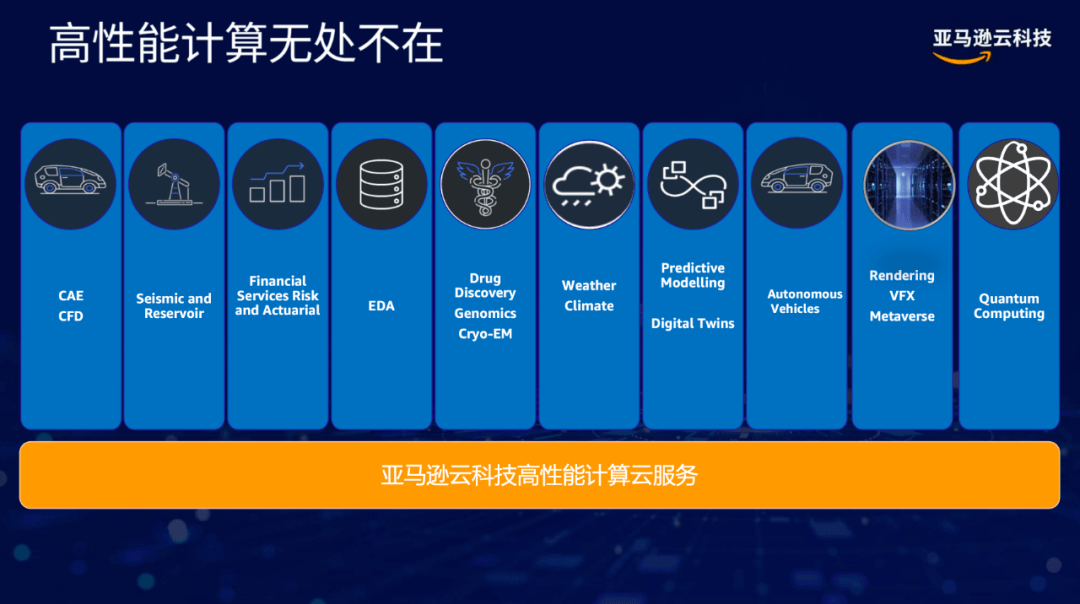 高性能计算无处不在

亚马逊云科技

CAE
CFD

Seismic and Reservoir

Financial Services Risk and Actuarial

EDA

Drug Discovery
Genomics
Cryo-EM

Weather
Climate

Predictive Modelling
Digital Twins

Autonomous Vehicles

Rendering
VFX
Metaverse

Quantum Computing

亚马逊云科技高性能计算云服务